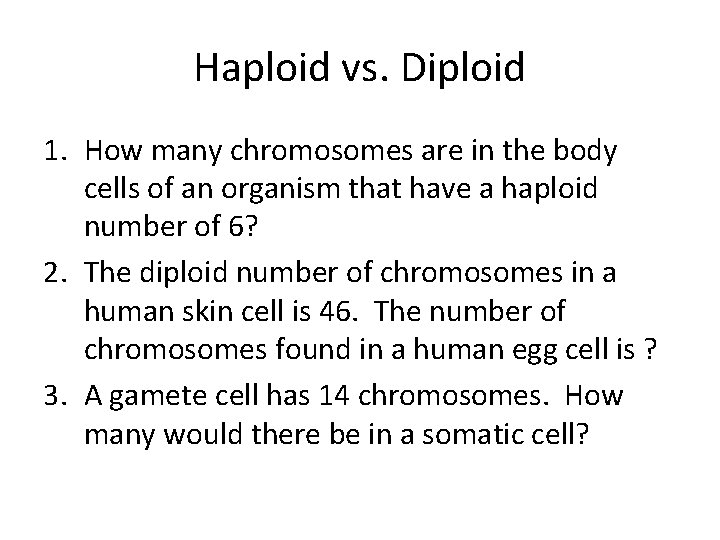 Haploid vs. Diploid

1. How many chromosomes are in the body cells of an organism that have a haploid number of 6?

2. The diploid number of chromosomes in a human skin cell is 46. The number of chromosomes found in a human egg cell is ?

3. A gamete cell has 14 chromosomes. How many would there be in a somatic cell?